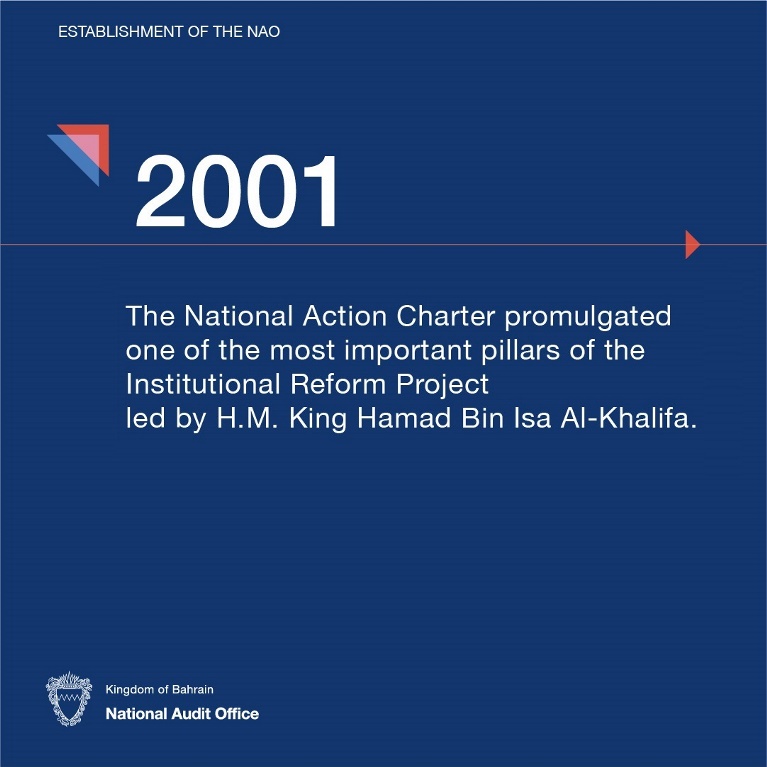 ESTABLISHMENT OF THE NAO

2001

The National Action Charter promulgated one of the most important pillars of the Institutional Reform Project
led by H.M. King Hamad Bin Isa Al-Khalifa.

Kingdom of Bahrain
National Audit Office